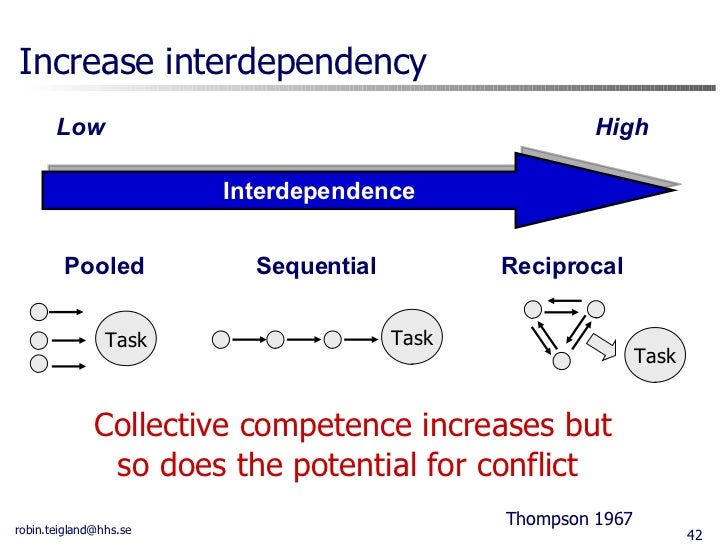 Increase interdependency

Low

High

Interdependence

Pooled

Sequential

Reciprocal

Task

Task

Task

Collective competence increases but so does the potential for conflict

Thompson 1967

robin.teigland@hhs.se

42